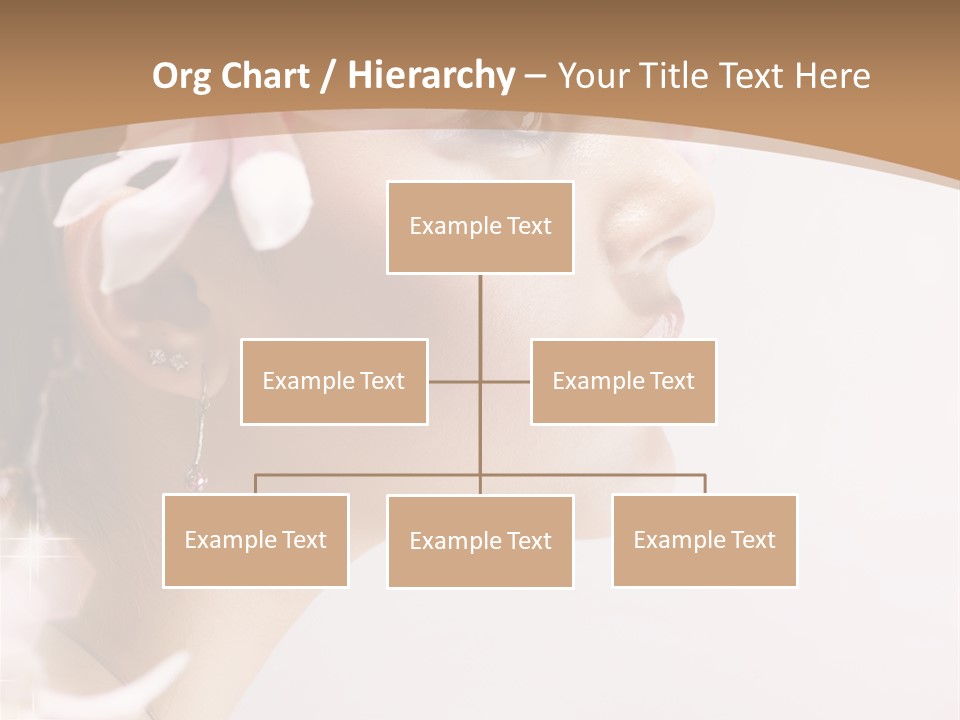 Org Chart / Hierarchy – Your Title Text Here

Example Text

Example Text

Example Text

Example Text

Example Text

Example Text